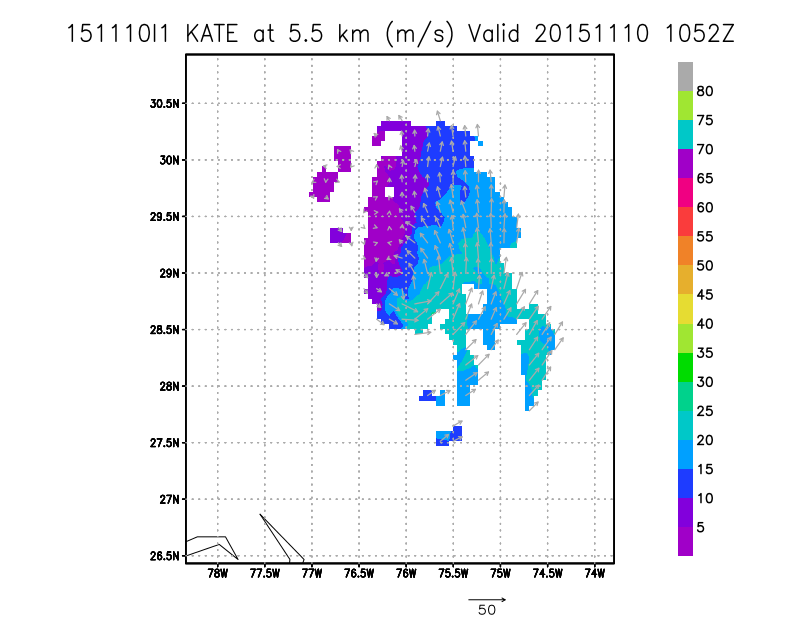 151110I1 KATE at 5.5 km (m/s) Valid 20151110 1052Z

30.5N
30N
29.5N
29N
28.5N
28N
27.5N
27N
26.5N

78W 77.5W 77W 76.5W 76W 75.5W 75W 74.5W 74W

50

80
75
70
65
60
55
50
45
40
35
30
25
20
15
10
5